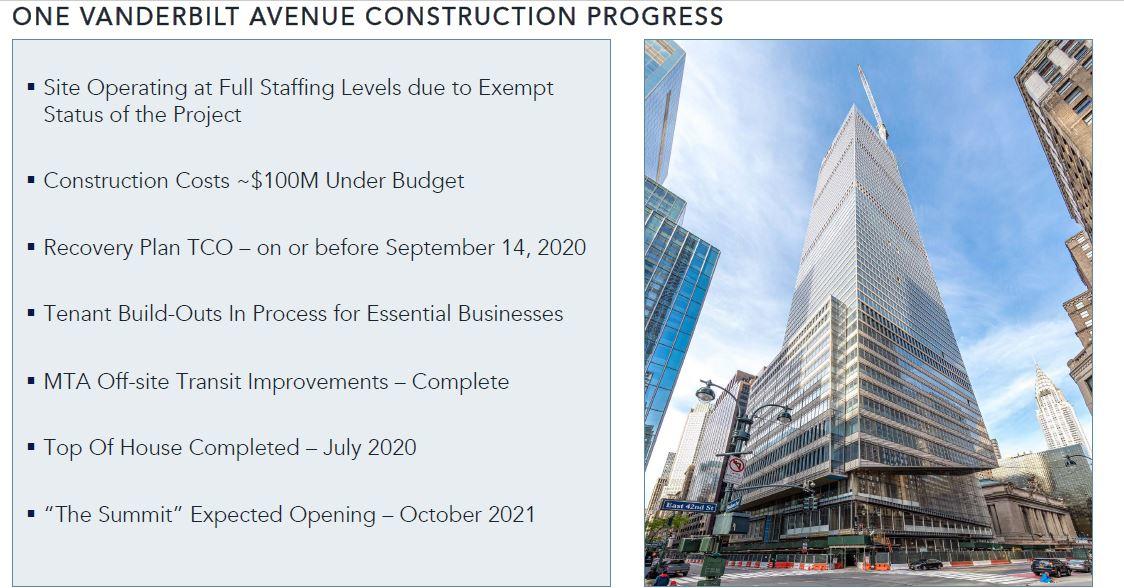 ONE VANDERBILT AVENUE CONSTRUCTION PROGRESS

▪ Site Operating at Full Staffing Levels due to Exempt Status of the Project

▪ Construction Costs ~$100M Under Budget

▪ Recovery Plan TCO – on or before September 14, 2020

▪ Tenant Build-Outs In Process for Essential Businesses

▪ MTA Off-site Transit Improvements – Complete

▪ Top Of House Completed – July 2020

▪ "The Summit" Expected Opening – October 2021

East 42nd St